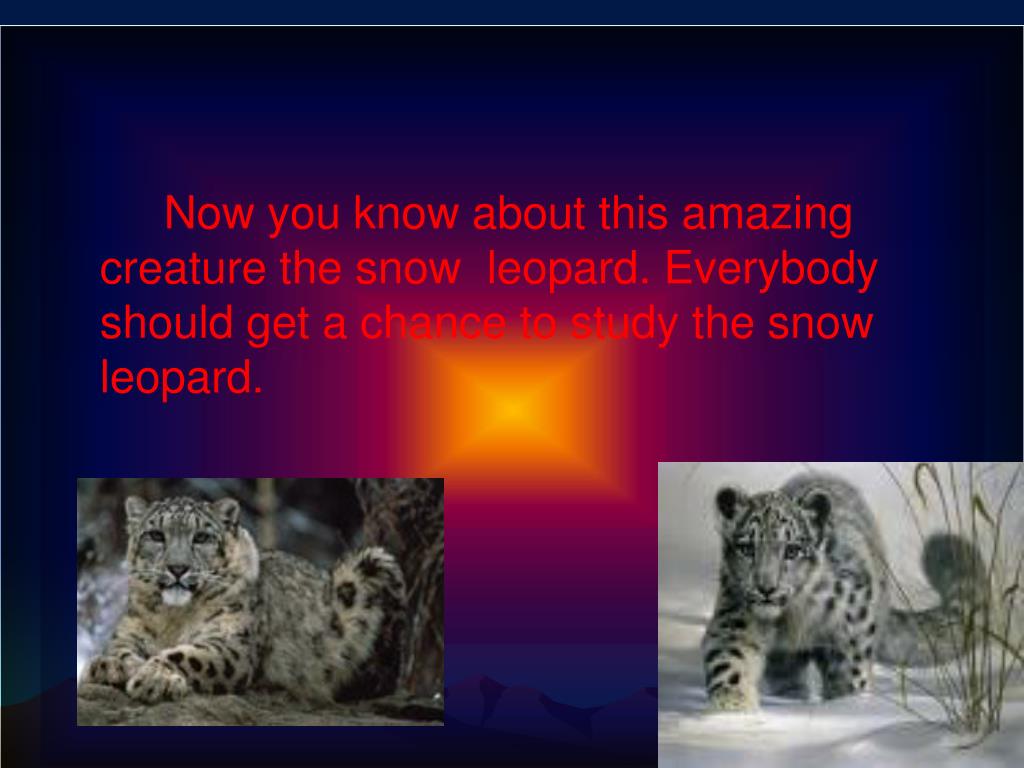 Now you know about this amazing creature the snow leopard. Everybody should get a chance to study the snow leopard.